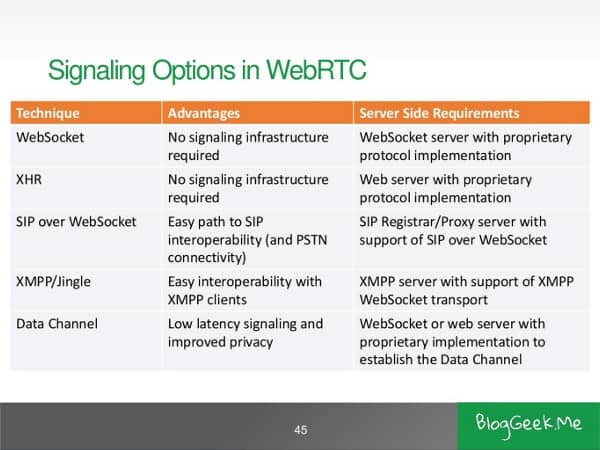 Signaling Options in WebRTC

| Technique | Advantages | Server Side Requirements |
|---|---|---|
| WebSocket | No signaling infrastructure required | WebSocket server with proprietary protocol implementation |
| XHR | No signaling infrastructure required | Web server with proprietary protocol implementation |
| SIP over WebSocket | Easy path to SIP interoperability (and PSTN connectivity) | SIP Registrar/Proxy server with support of SIP over WebSocket |
| XMPP/Jingle | Easy interoperability with XMPP clients | XMPP server with support of XMPP WebSocket transport |
| Data Channel | Low latency signaling and improved privacy | WebSocket or web server with proprietary implementation to establish the Data Channel |

45

BlogGeek.Me